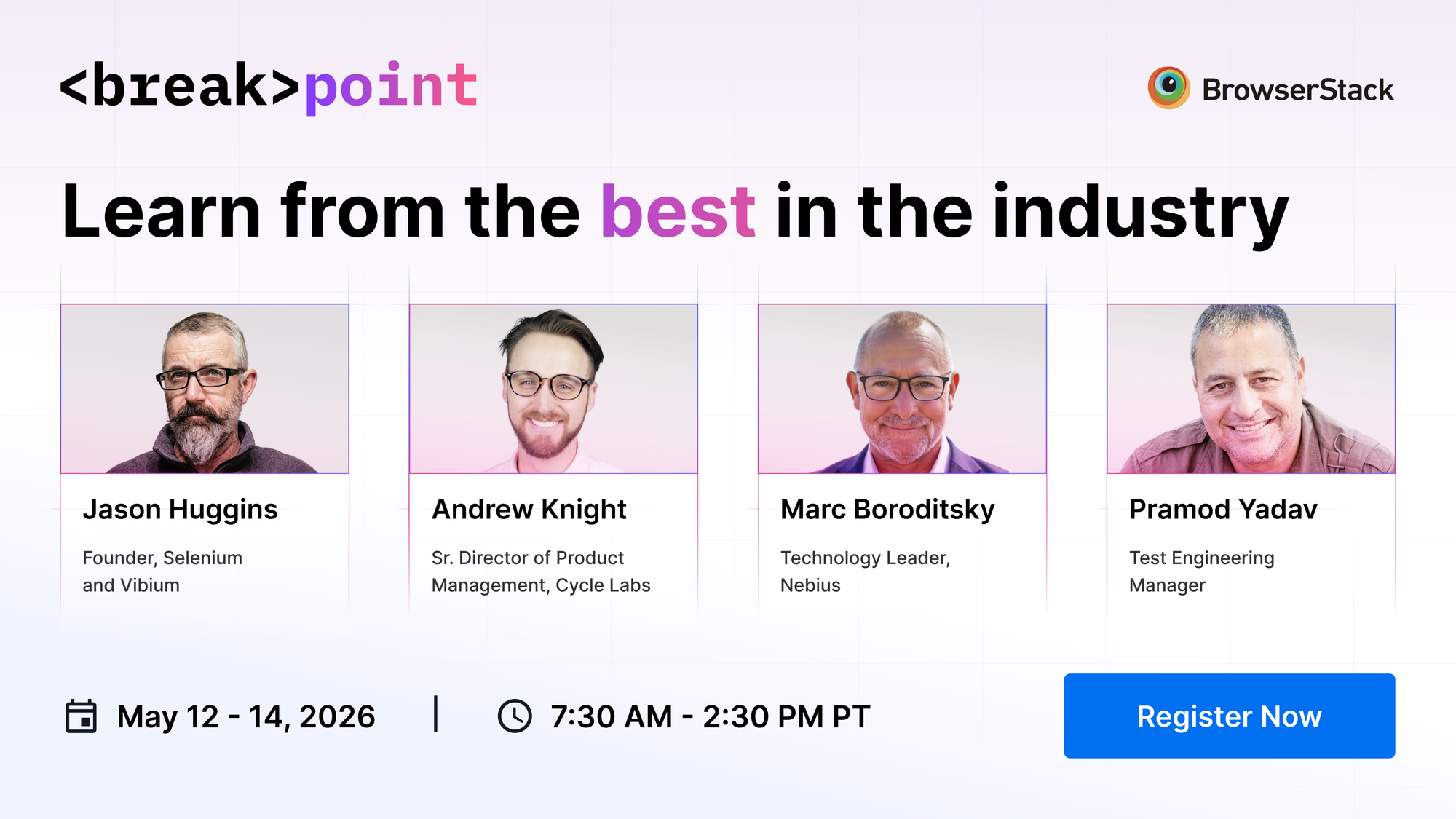 <break>point

BrowserStack

Learn from the best in the industry

Jason Huggins

Founder, Selenium and Vibium

Andrew Knight

Sr. Director of Product Management, Cycle Labs

Marc Boroditsky

Technology Leader, Nebius

Pramod Yadav

Test Engineering Manager

May 12 - 14, 2026 | 7:30 AM - 2:30 PM PT

Register Now